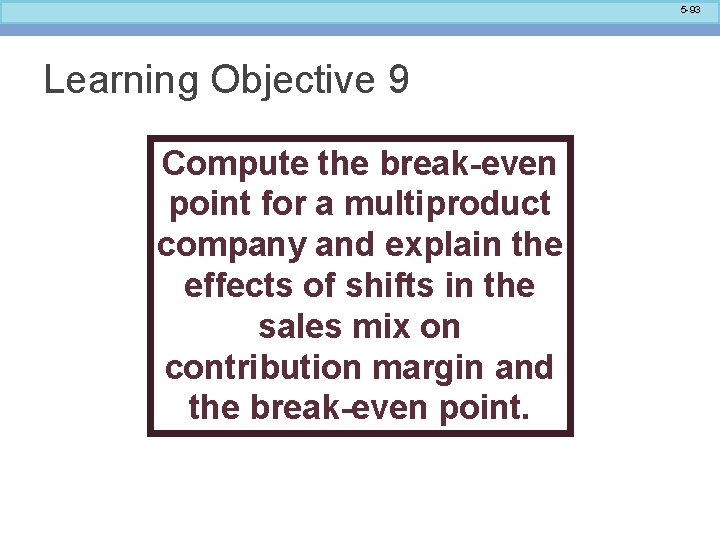 5-93

Learning Objective 9

Compute the break-even point for a multiproduct company and explain the effects of shifts in the sales mix on contribution margin and the break-even point.